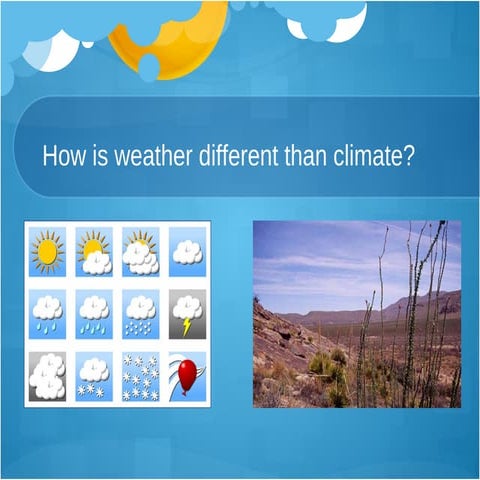 How is weather different than climate?